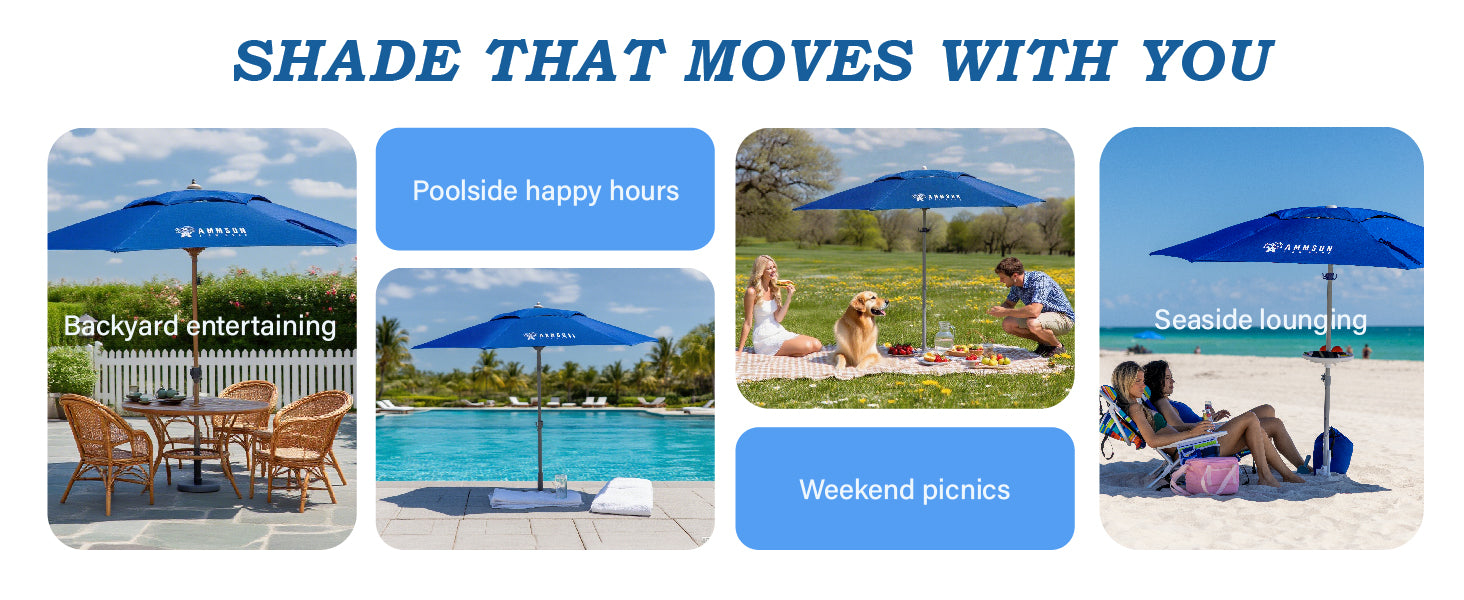 SHADE THAT MOVES WITH YOU

AMMSUN

Backyard entertaining

Poolside happy hours

AMMSUN

AMMSUN

Weekend picnics

AMMSUN

Seaside lounging